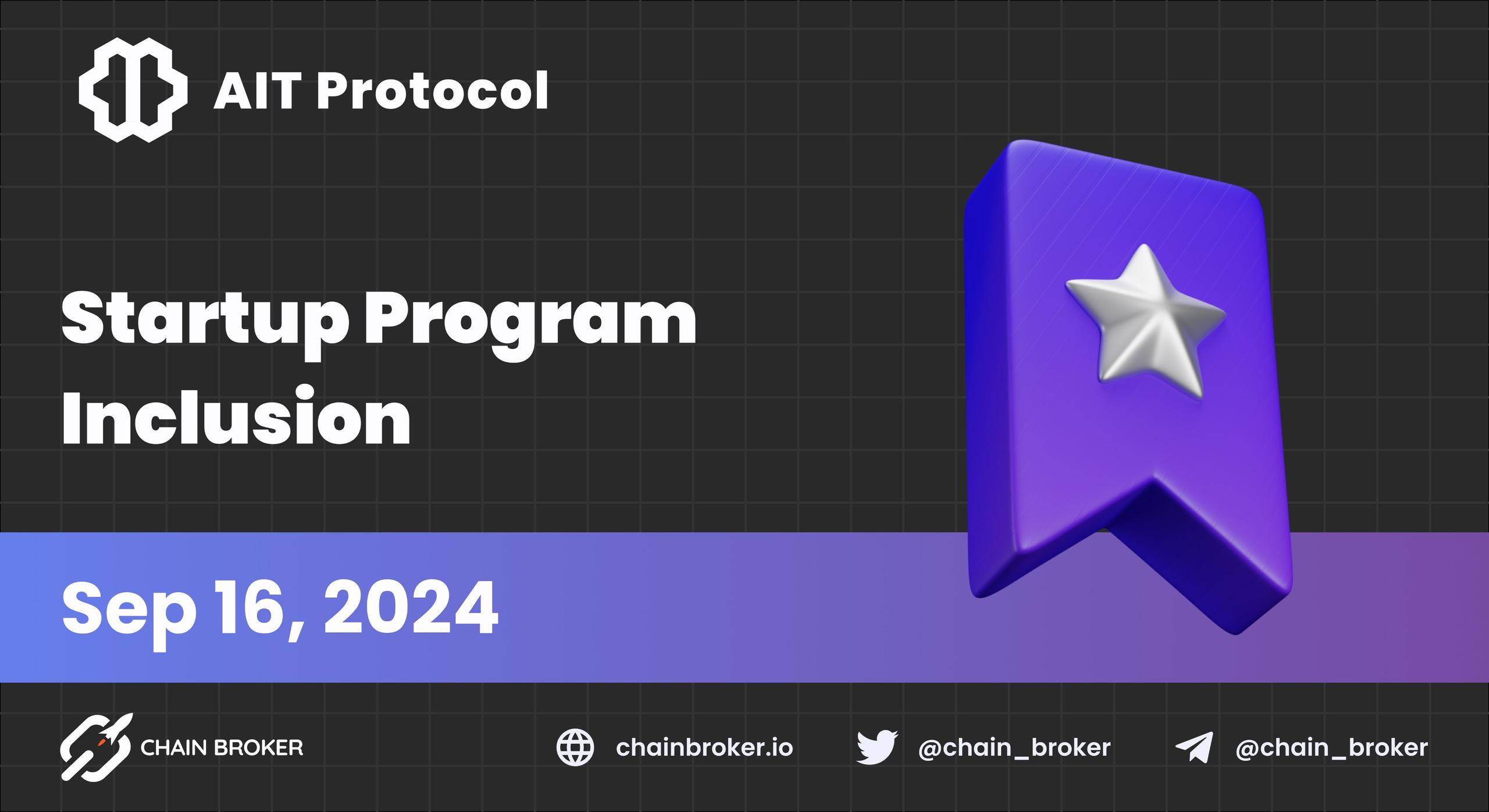 AIT Protocol

Startup Program Inclusion

Sep 16, 2024

CHAIN BROKER

chainbroker.io

@chain_broker

@chain_broker